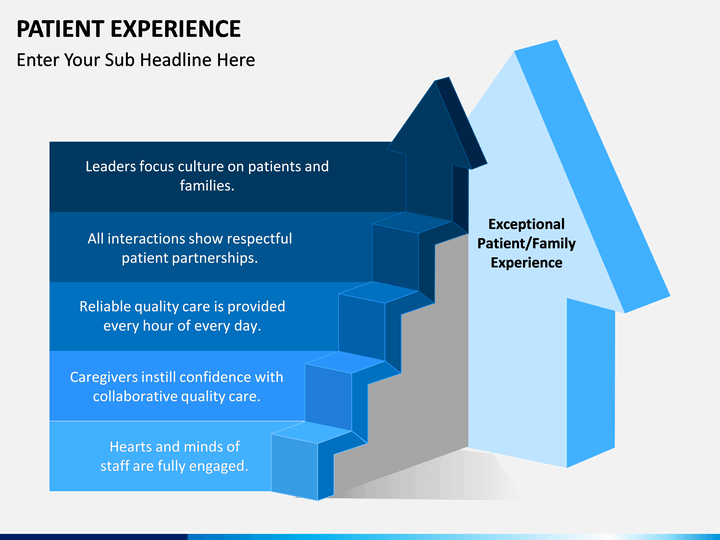 PATIENT EXPERIENCE
Enter Your Sub Headline Here

Leaders focus culture on patients and families.

All interactions show respectful patient partnerships.

Reliable quality care is provided every hour of every day.

Caregivers instill confidence with collaborative quality care.

Hearts and minds of staff are fully engaged.

Exceptional Patient/Family Experience